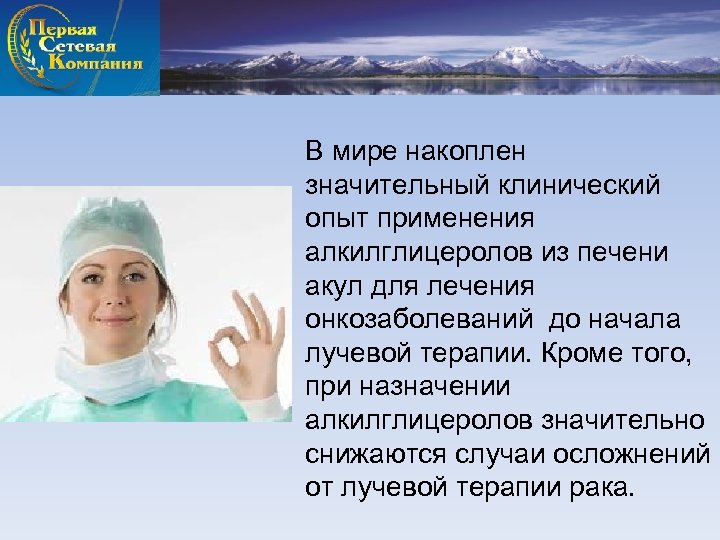 Первая Сетевая Компания

В мире накоплен значительный клинический опыт применения алкилглицеролов из печени акул для лечения онкозаболеваний  до начала лучевой терапии. Кроме того, при назначении алкилглицеролов значительно снижаются случаи осложнений от лучевой терапии рака.